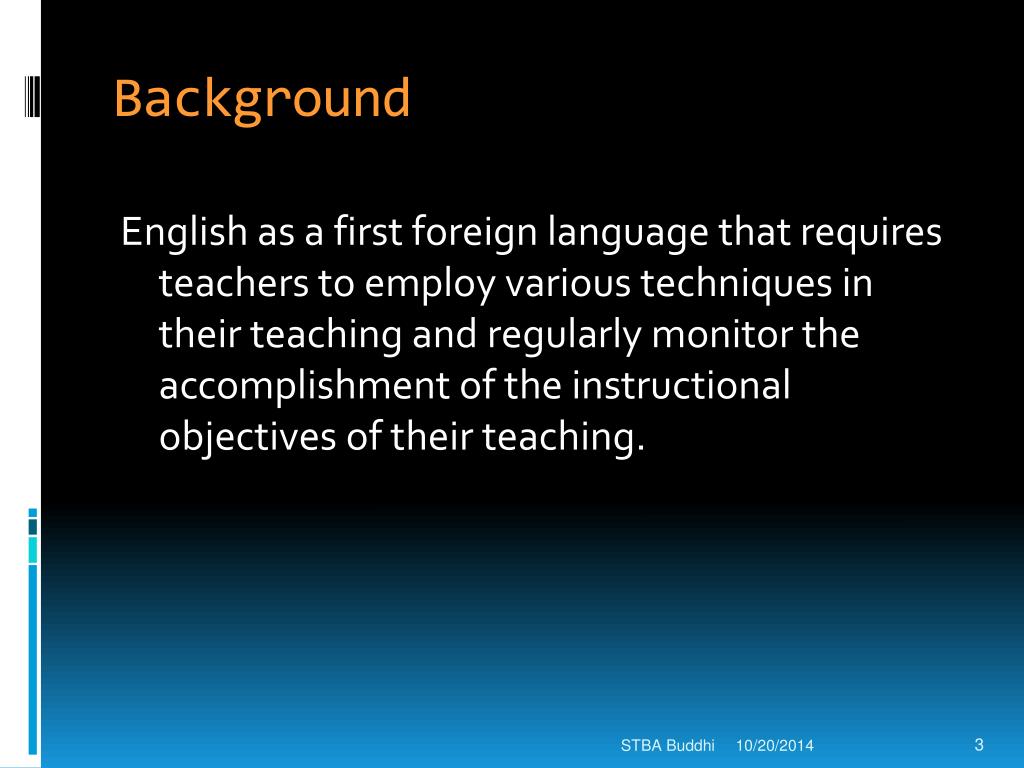 Background

English as a first foreign language that requires teachers to employ various techniques in their teaching and regularly monitor the accomplishment of the instructional objectives of their teaching.

STBA Buddhi 10/20/2014 3